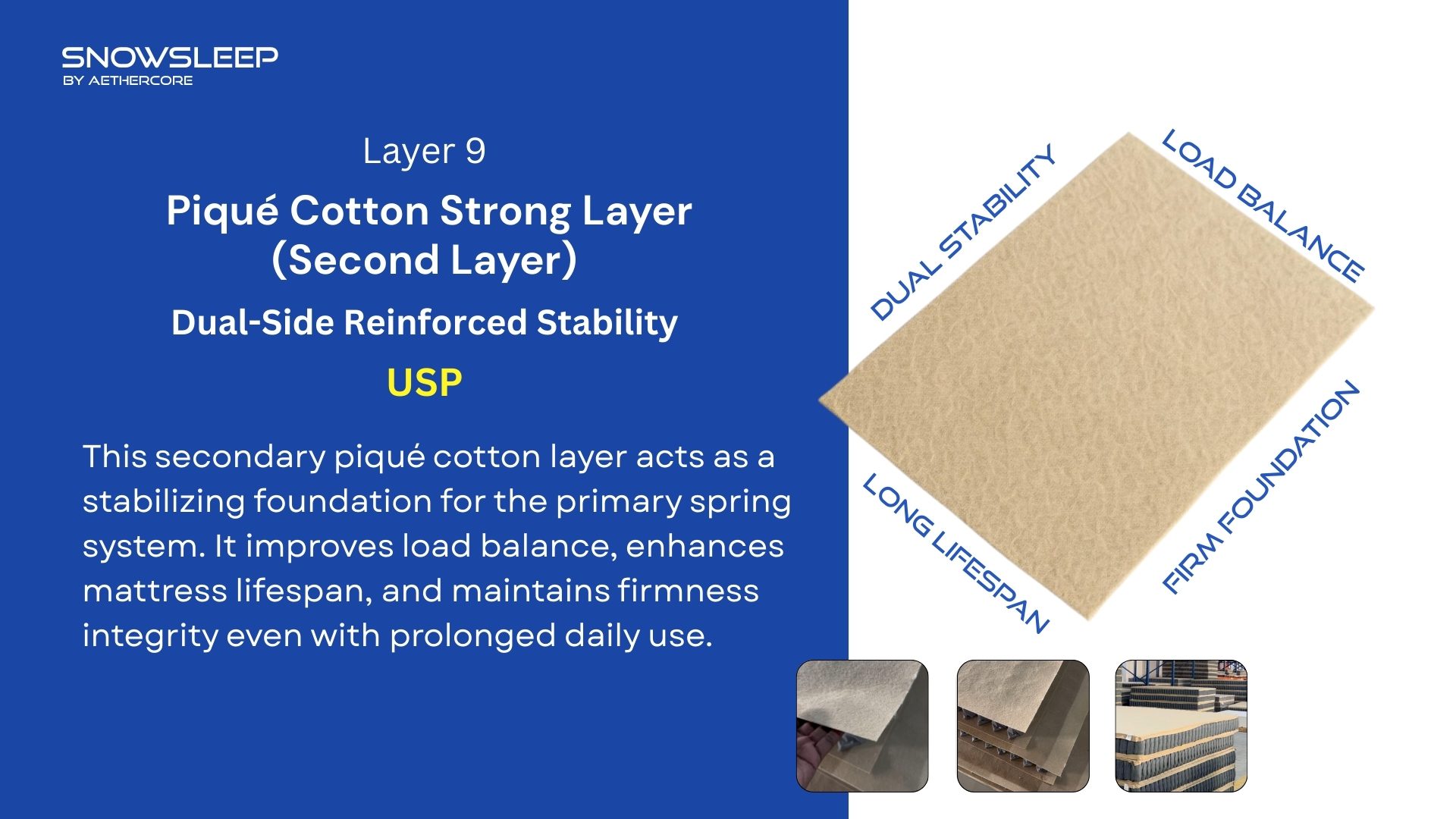 SNOWSLEEP
BY AETHERCORE

Layer 9

Piqué Cotton Strong Layer (Second Layer)

Dual-Side Reinforced Stability

USP

This secondary piqué cotton layer acts as a stabilizing foundation for the primary spring system. It improves load balance, enhances mattress lifespan, and maintains firmness integrity even with prolonged daily use.

DUAL STABILITY

LOAD BALANCE

LONG LIFESPAN

FIRM FOUNDATION